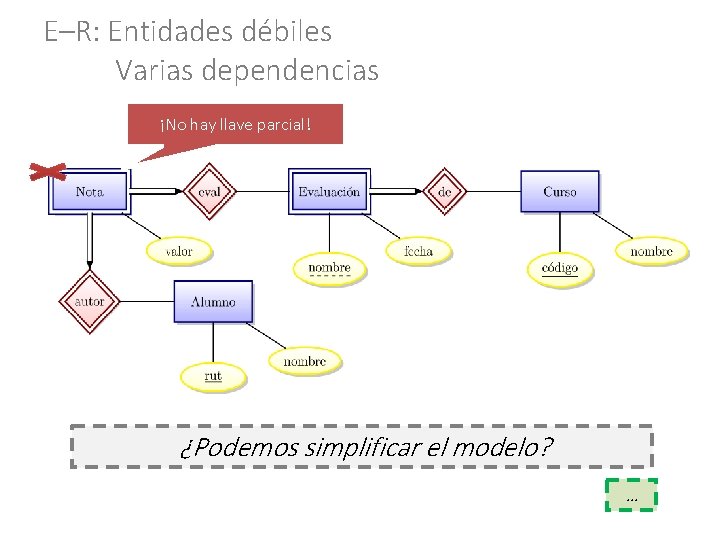 E–R: Entidades débiles
Varias dependencias

¡No hay llave parcial!

Nota
eval
Evaluación
de
Curso
valor
nombre
fecha
código
nombre
autor
Alumno
rut
nombre

¿Podemos simplificar el modelo?

...